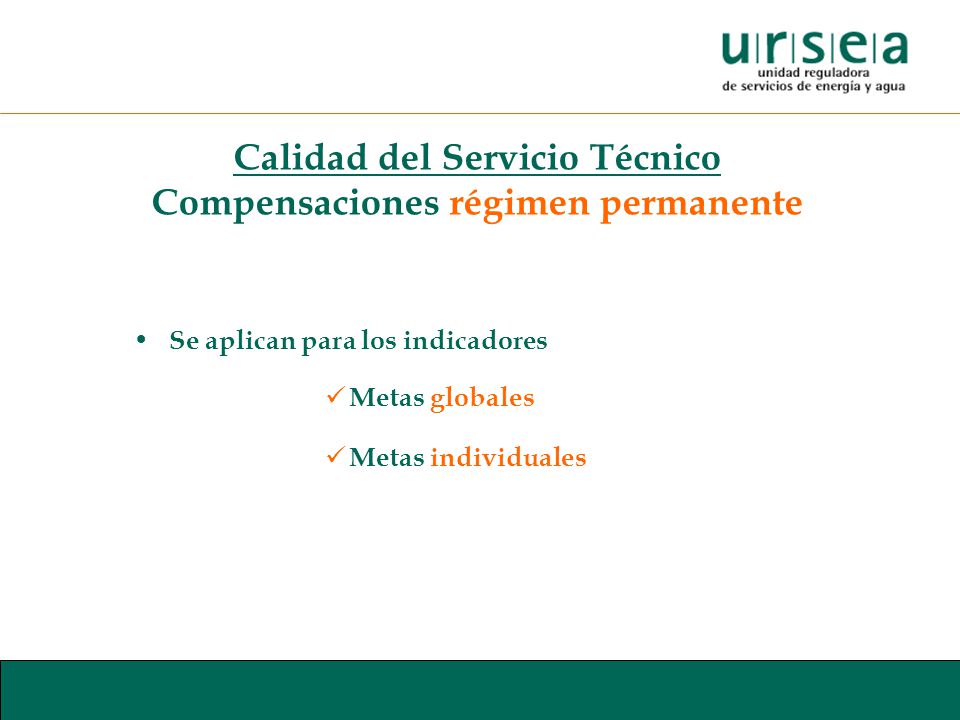 u|r|s|e|a
unidad reguladora
de servicios de energía y agua

Calidad del Servicio Técnico
Compensaciones régimen permanente

• Se aplican para los indicadores

✓ Metas globales

✓ Metas individuales